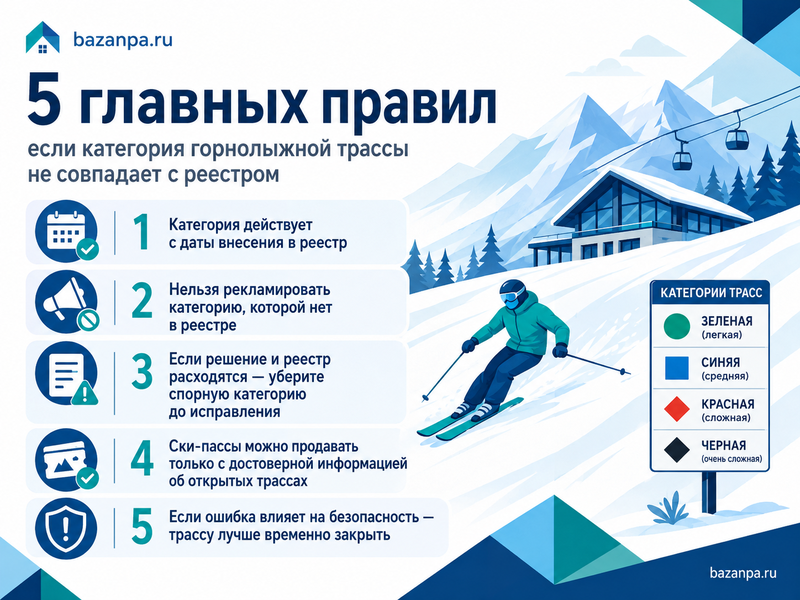 bazanpa.ru

5 главных правил

если категория горнолыжной трассы не совпадает с реестром

1 Категория действует с даты внесения в реестр

2 Нельзя рекламировать категорию, которой нет в реестре

3 Если решение и реестр расходятся — уберите спорную категорию до исправления

4 Ски-пассы можно продавать только с достоверной информацией об открытых трассах

5 Если ошибка влияет на безопасность — трассу лучше временно закрыть

КАТЕГОРИИ ТРАСС

ЗЕЛЕНАЯ (легкая)

СИНЯЯ (средняя)

КРАСНАЯ (сложная)

ЧЕРНАЯ (очень сложная)

bazanpa.ru